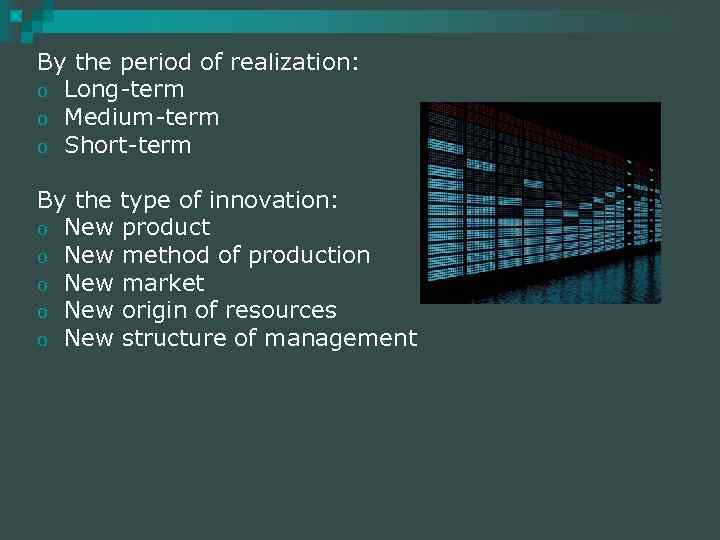 By the period of realization:
o Long-term
o Medium-term
o Short-term

By the type of innovation:
o New product
o New method of production
o New market
o New origin of resources
o New structure of management